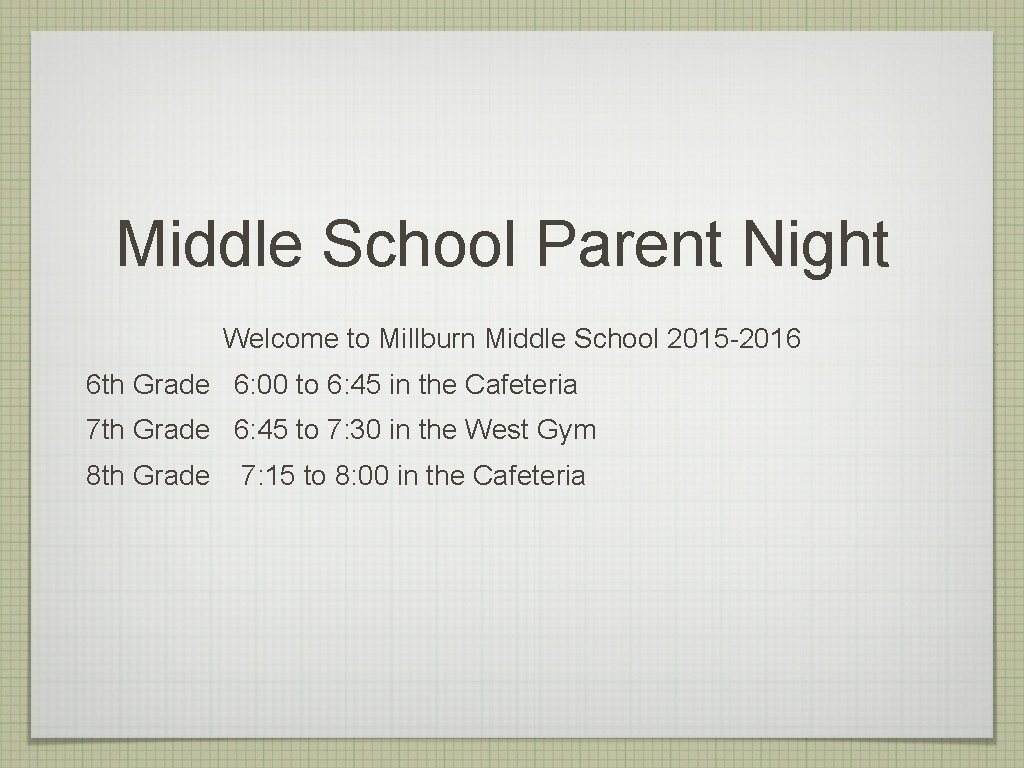 Middle School Parent Night

Welcome to Millburn Middle School 2015-2016

6th Grade 6: 00 to 6: 45 in the Cafeteria

7th Grade 6: 45 to 7: 30 in the West Gym

8th Grade 7: 15 to 8: 00 in the Cafeteria